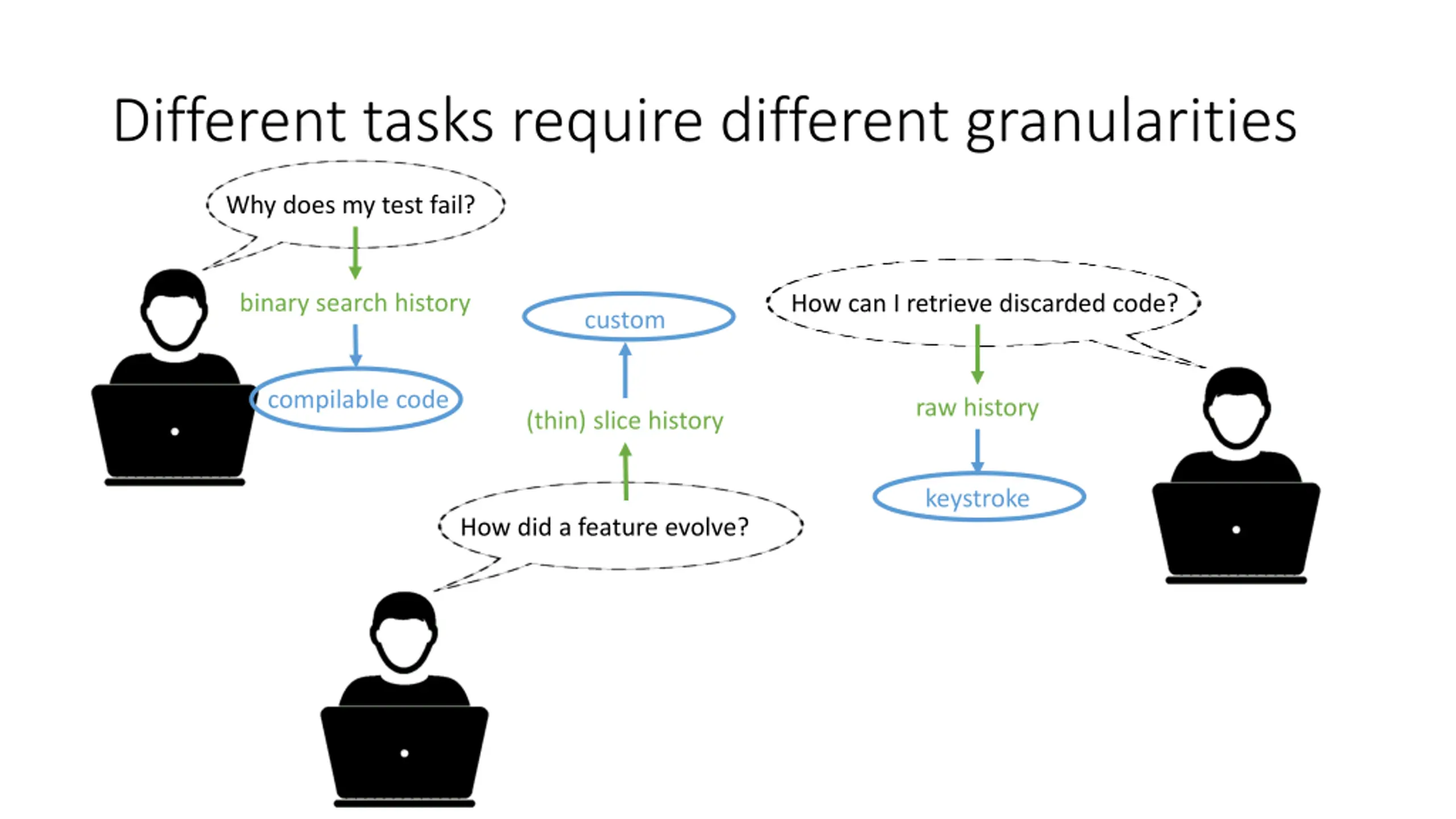 Different tasks require different granularities

Why does my test fail?

binary search history

compilable code

custom

(thin) slice history

How did a feature evolve?

How can I retrieve discarded code?

raw history

keystroke